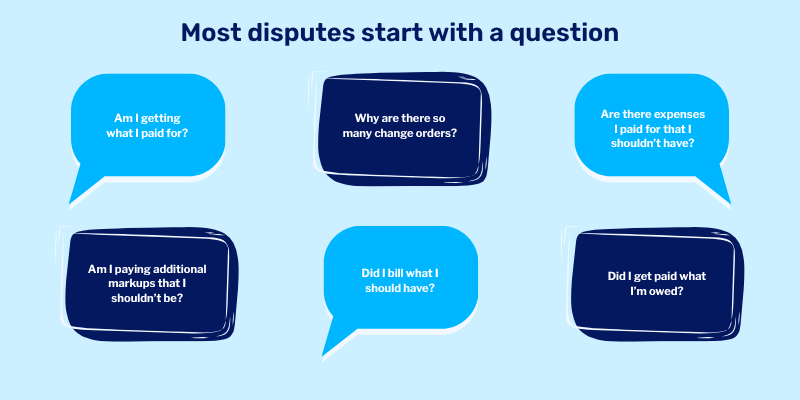 Most disputes start with a question

Am I getting what I paid for?

Why are there so many change orders?

Are there expenses I paid for that I shouldn't have?

Am I paying additional markups that I shouldn't be?

Did I bill what I should have?

Did I get paid what I'm owed?